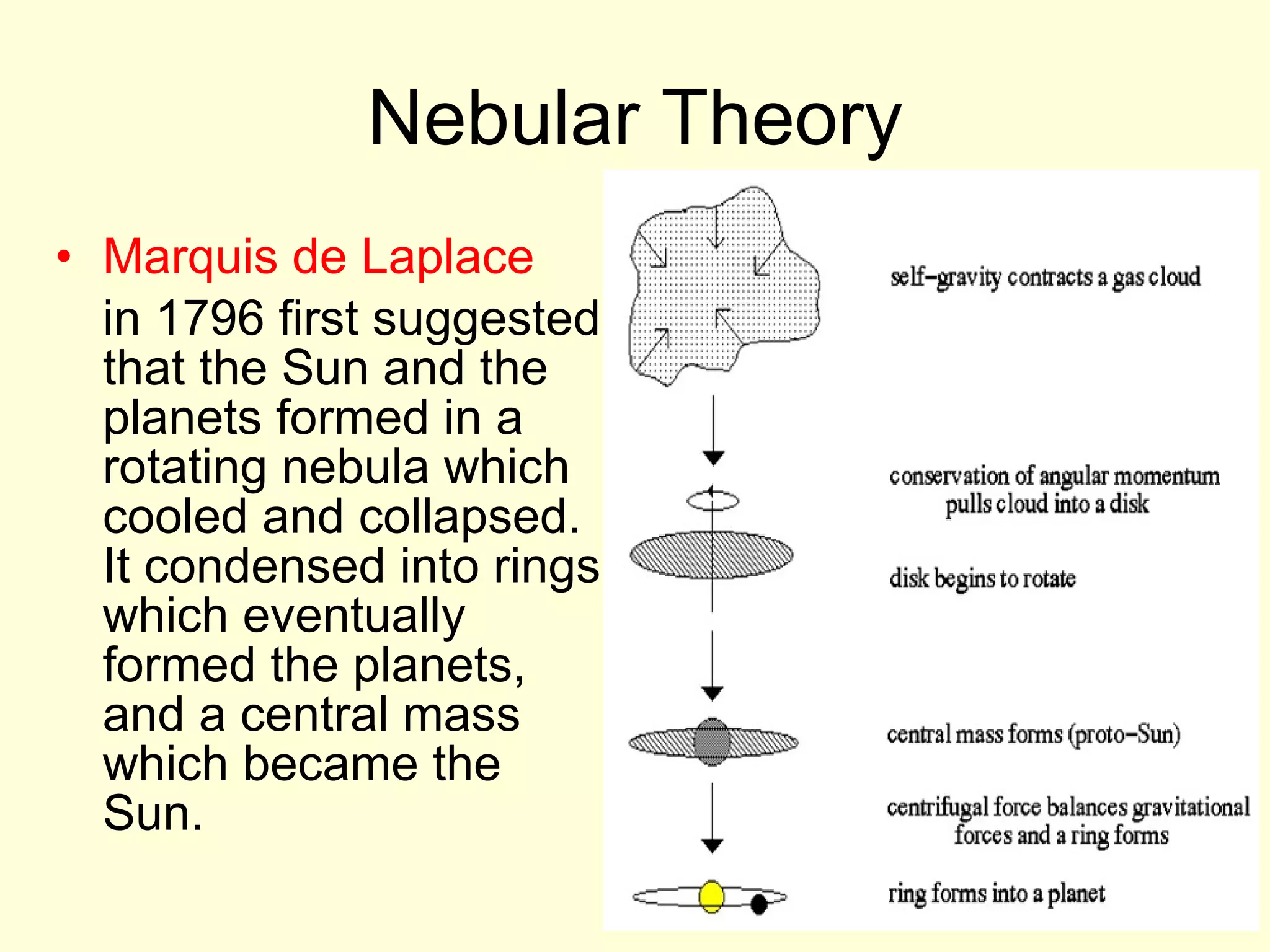 Nebular Theory

• Marquis de Laplace
in 1796 first suggested that the Sun and the planets formed in a rotating nebula which cooled and collapsed. It condensed into rings which eventually formed the planets, and a central mass which became the Sun.

self–gravity contracts a gas cloud

conservation of angular momentum pulls cloud into a disk

disk begins to rotate

central mass forms (proto–Sun)

centrifugal force balances gravitational forces and a ring forms

ring forms into a planet